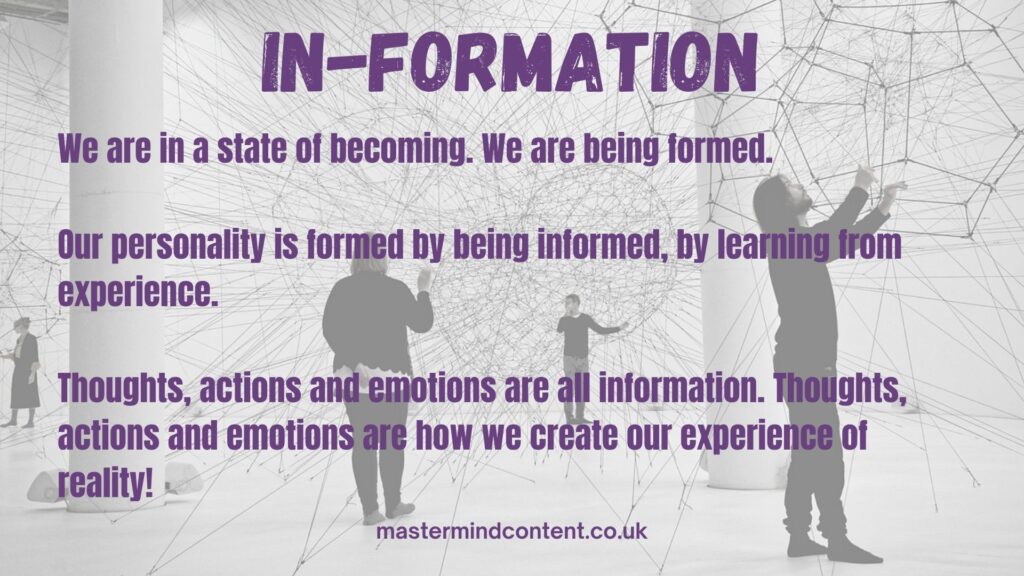 IN-FORMATION

We are in a state of becoming. We are being formed.

Our personality is formed by being informed, by learning from experience.

Thoughts, actions and emotions are all information. Thoughts, actions and emotions are how we create our experience of reality!

mastermindcontent.co.uk